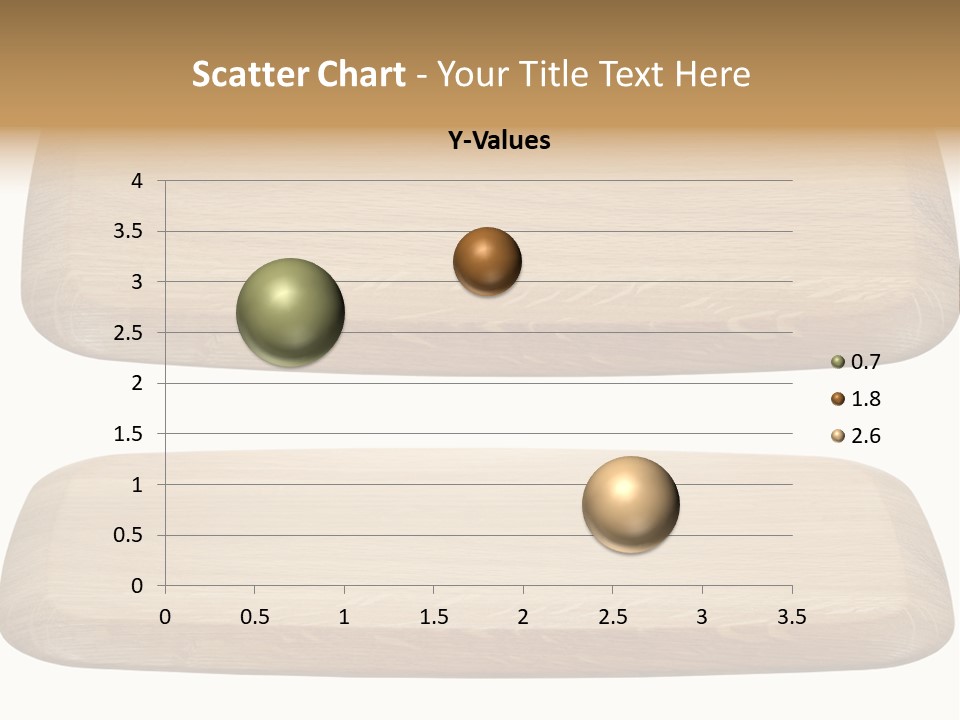 Scatter Chart - Your Title Text Here

Y-Values

4
3.5
3
2.5
2
1.5
1
0.5
0

0 0.5 1 1.5 2 2.5 3 3.5

0.7
1.8
2.6